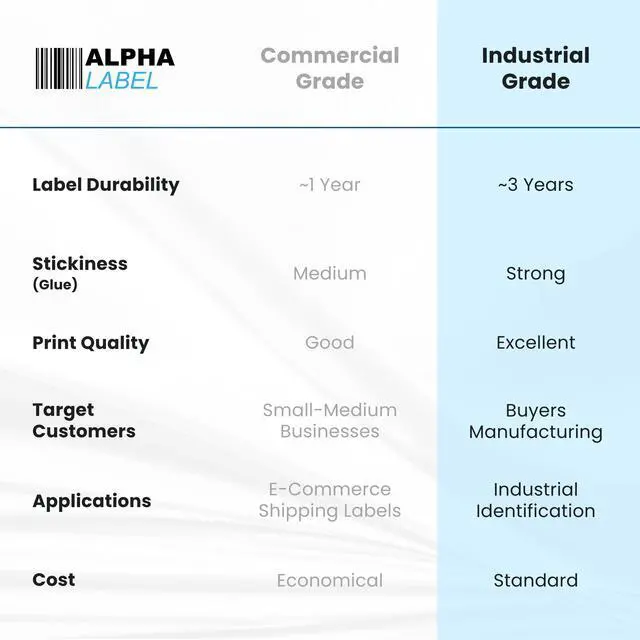 | ALPHA LABEL | Commercial Grade | Industrial Grade |
|---|---|---|
| Label Durability | ~1 Year | ~3 Years |
| Stickiness (Glue) | Medium | Strong |
| Print Quality | Good | Excellent |
| Target Customers | Small-Medium Businesses | Buyers Manufacturing |
| Applications | E-Commerce Shipping Labels | Industrial Identification |
| Cost | Economical | Standard |